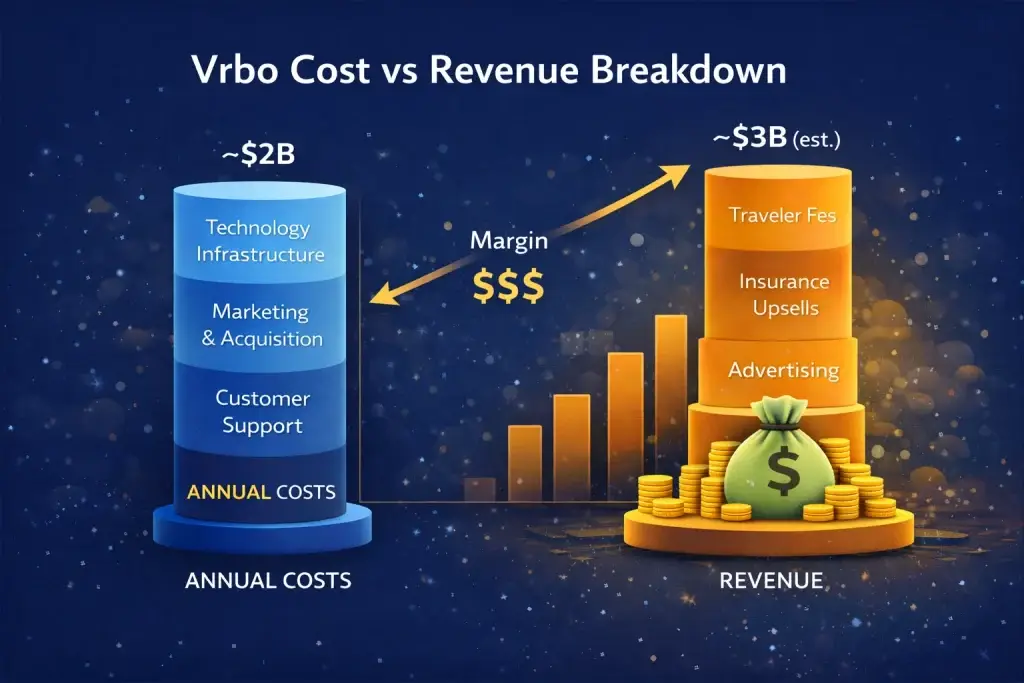 Vrbo Cost vs Revenue Breakdown

~$2B

Technology Infrastructure

Marketing & Acquisition

Customer Support

ANNUAL COSTS

ANNUAL COSTS

Margin

$$$

~$3B (est.)

Traveler Fes

Insurance Upsells

Advertising

$

REVENUE